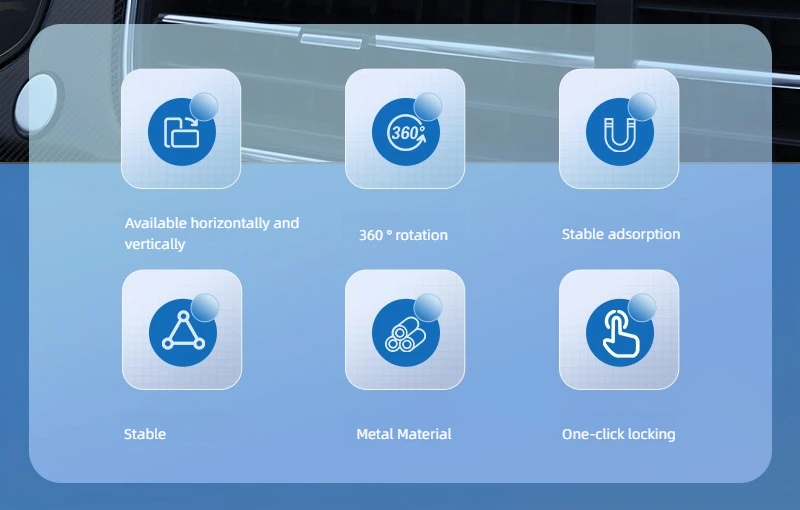 360°

Available horizontally and vertically

360 ° rotation

Stable adsorption

Stable

Metal Material

One-click locking